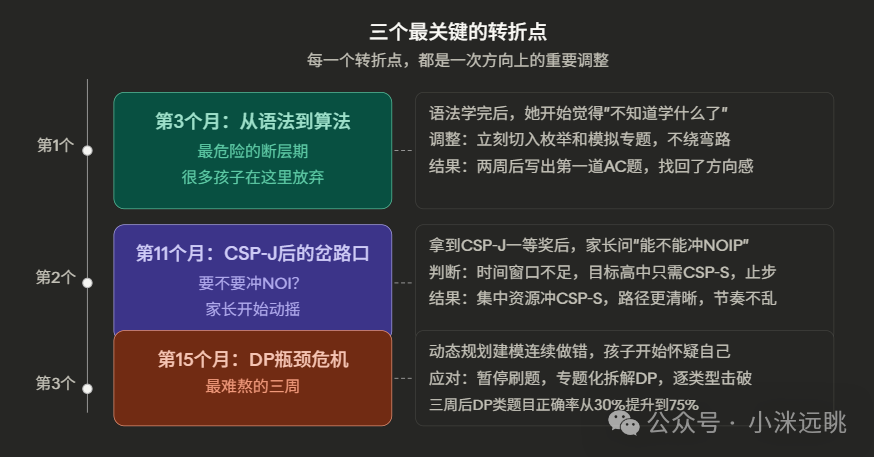 三个最关键的转折点
每一个转折点，都是一次方向上的重要调整

第1个

第3个月：从语法到算法
最危险的断层期
很多孩子在这里放弃

语法学完后，她开始觉得"不知道学什么了"
调整：立刻切入枚举和模拟专题，不绕弯路
结果：两周后写出第一道AC题，找回了方向感

第2个

第11个月：CSP-J后的岔路口
要不要冲NOI?
家长开始动摇

拿到CSP-J一等奖后，家长问"能不能冲NOIP"
判断：时间窗口不足，目标高中只需CSP-S，止步
结果：集中资源冲CSP-S，路径更清晰，节奏不乱

第3个

第15个月：DP瓶颈危机
最难熬的三周

动态规划建模连续做错，孩子开始怀疑自己
应对：暂停刷题，专题化拆解DP，逐类型击破
三周后DP类题目正确率从30%提升到75%

公众号 · 小洣远眺